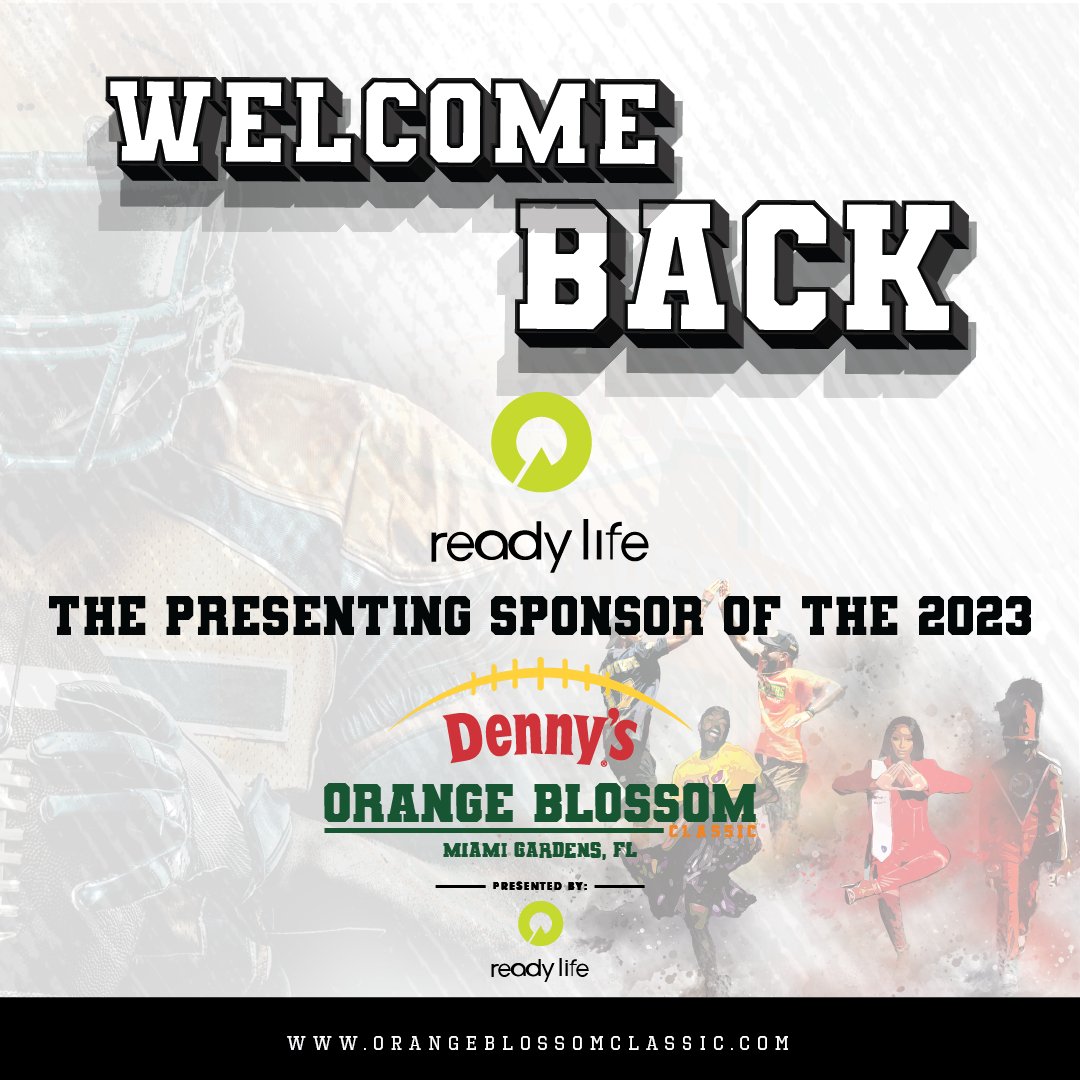 WELCOME BACK

ready life

THE PRESENTING SPONSOR OF THE 2023

Denny's

ORANGE BLOSSOM CLASSIC

MIAMI GARDENS, FL

PRESENTED BY:

ready life

WWW.ORANGEBLOSSOMCLASSIC.COM